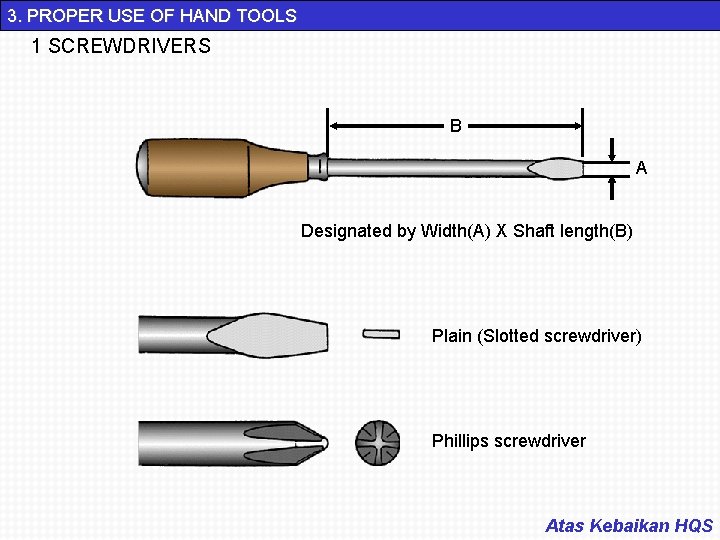 3. PROPER USE OF HAND TOOLS

1 SCREWDRIVERS

B

A

Designated by Width(A) X Shaft length(B)

Plain (Slotted screwdriver)

Phillips screwdriver

Atas Kebaikan HQS